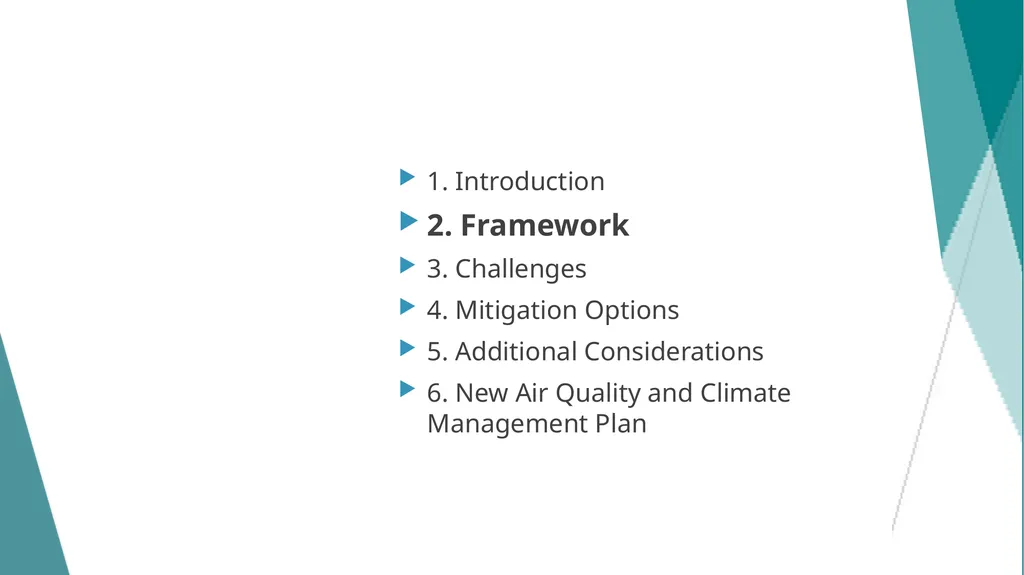 1. Introduction

2. Framework

3. Challenges

4. Mitigation Options

5. Additional Considerations

6. New Air Quality and Climate Management Plan